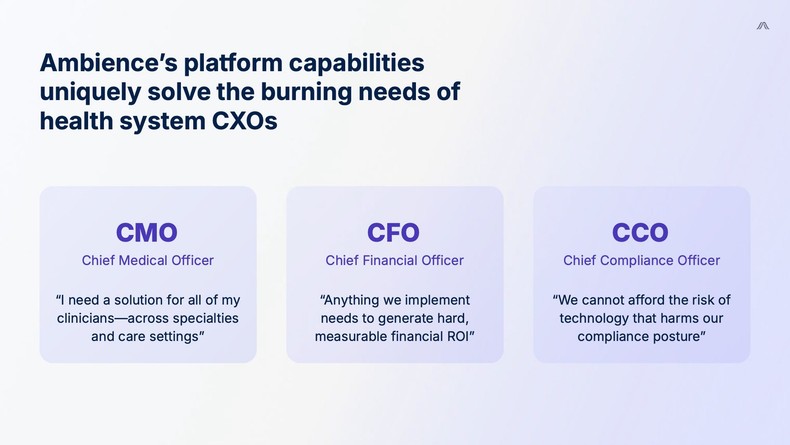 Ambience's platform capabilities uniquely solve the burning needs of health system CXOs

CMO
Chief Medical Officer
"I need a solution for all of my clinicians—across specialties and care settings"

CFO
Chief Financial Officer
"Anything we implement needs to generate hard, measurable financial ROI"

CCO
Chief Compliance Officer
"We cannot afford the risk of technology that harms our compliance posture"